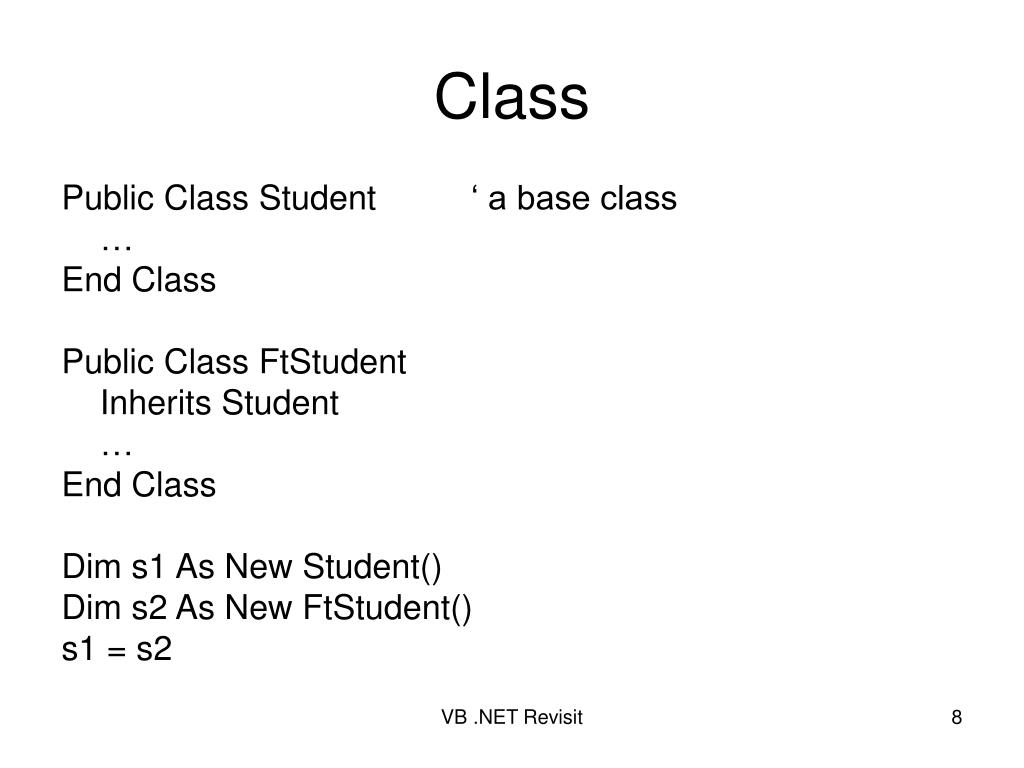 Class

Public Class Student ‘ a base class
…
End Class

Public Class FtStudent
Inherits Student
…
End Class

Dim s1 As New Student()
Dim s2 As New FtStudent()
s1 = s2

VB .NET Revisit

8